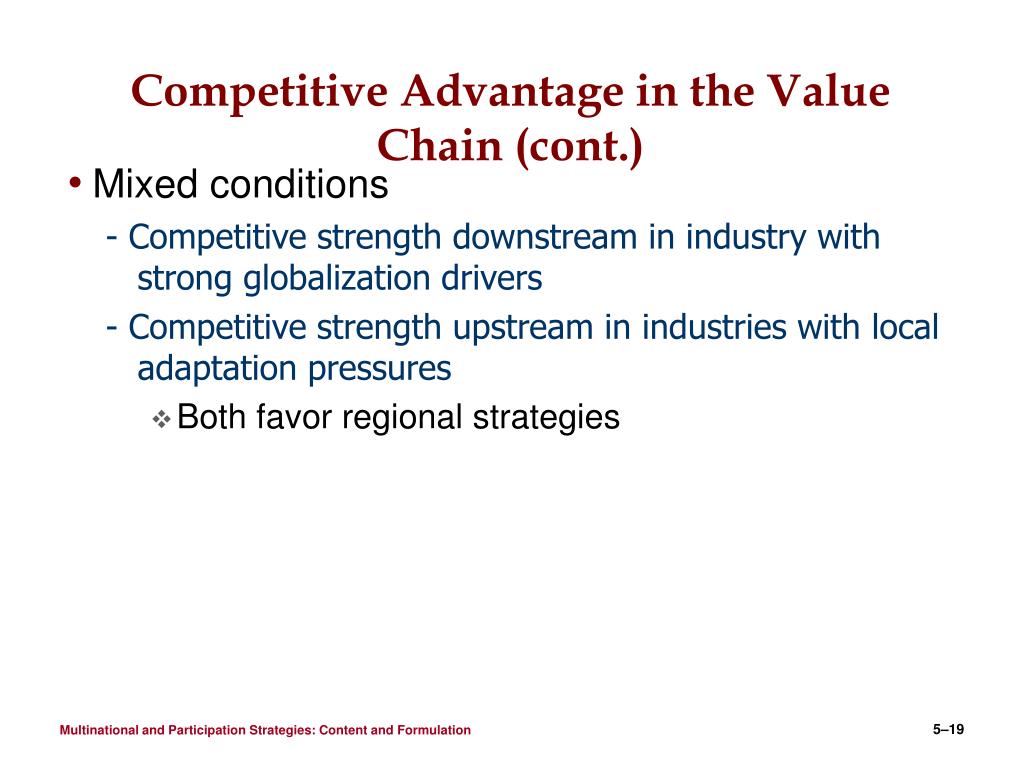 Competitive Advantage in the Value Chain (cont.)

• Mixed conditions

- Competitive strength downstream in industry with strong globalization drivers

- Competitive strength upstream in industries with local adaptation pressures

❖ Both favor regional strategies

Multinational and Participation Strategies: Content and Formulation

5–19